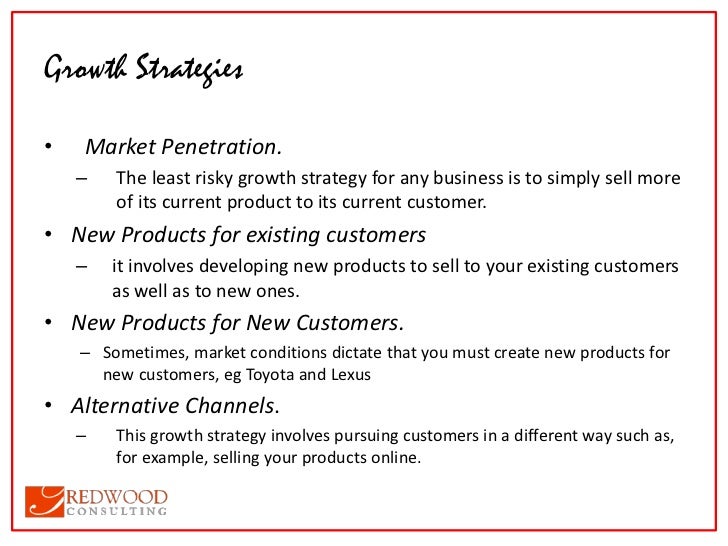 Growth Strategies

• Market Penetration.
– The least risky growth strategy for any business is to simply sell more of its current product to its current customer.

• New Products for existing customers
– it involves developing new products to sell to your existing customers as well as to new ones.

• New Products for New Customers.
– Sometimes, market conditions dictate that you must create new products for new customers, eg Toyota and Lexus

• Alternative Channels.
– This growth strategy involves pursuing customers in a different way such as, for example, selling your products online.

REDWOOD CONSULTING